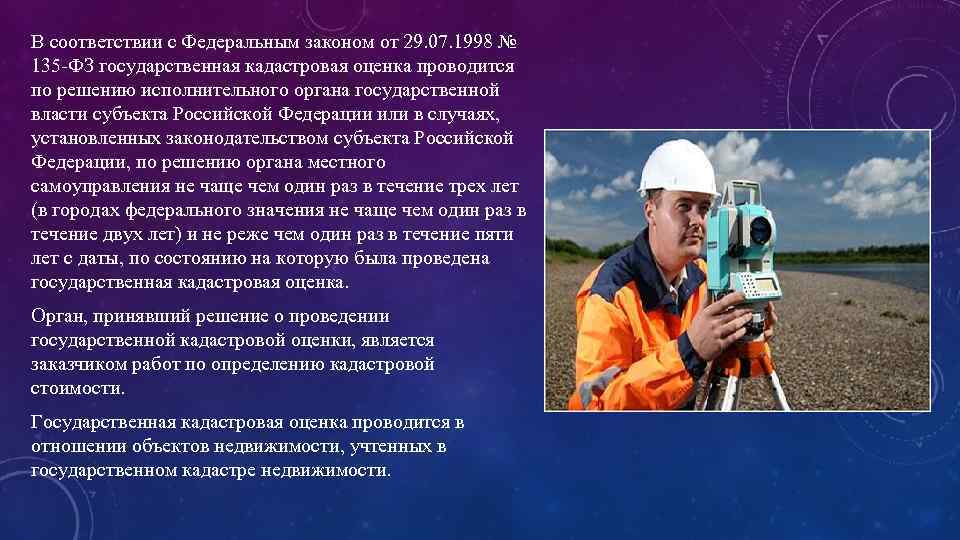 В соответствии с Федеральным законом от 29.07.1998 № 135-ФЗ государственная кадастровая оценка проводится по решению исполнительного органа государственной власти субъекта Российской Федерации или в случаях, установленных законодательством субъекта Российской Федерации, по решению органа местного самоуправления не чаще чем один раз в течение трех лет (в городах федерального значения не чаще чем один раз в течение двух лет) и не реже чем один раз в течение пяти лет с даты, по состоянию на которую была проведена государственная кадастровая оценка.

Орган, принявший решение о проведении государственной кадастровой оценки, является заказчиком работ по определению кадастровой стоимости.

Государственная кадастровая оценка проводится в отношении объектов недвижимости, учтенных в государственном кадастре недвижимости.